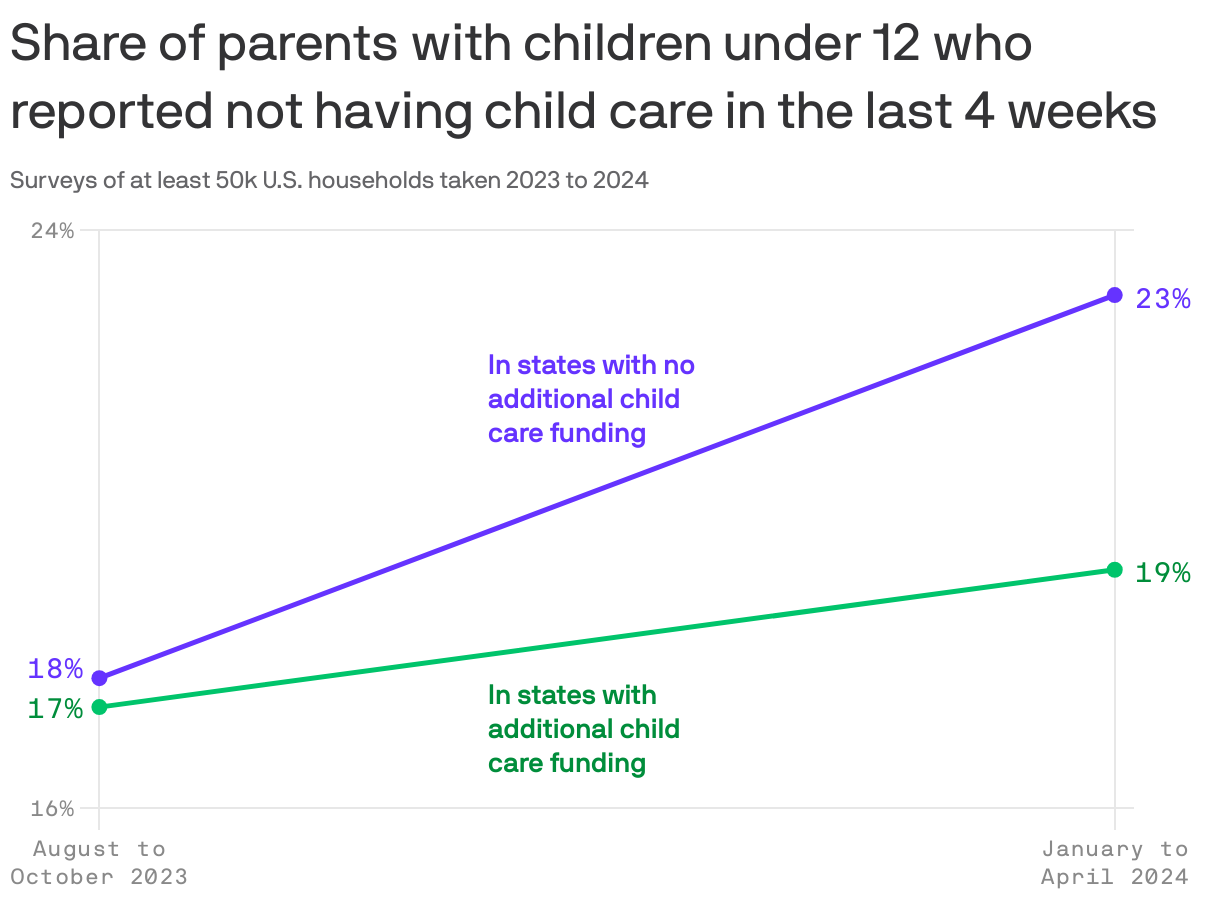 Share of parents with children under 12 who reported not having child care in the last 4 weeks

Surveys of at least 50k U.S. households taken 2023 to 2024

24%

23%

In states with no additional child care funding

19%

18%

17%

In states with additional child care funding

16%

August to October 2023

January to April 2024